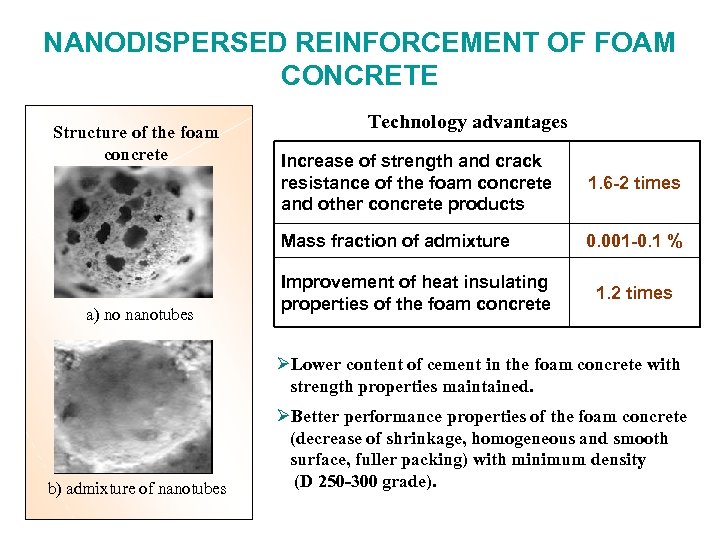 NANODISPERSED REINFORCEMENT OF FOAM CONCRETE

Structure of the foam concrete

a) no nanotubes

b) admixture of nanotubes

Technology advantages

| Increase of strength and crack resistance of the foam concrete and other concrete products | 1.6-2 times |
|---|---|
| Mass fraction of admixture | 0.001-0.1 % |
| Improvement of heat insulating properties of the foam concrete | 1.2 times |

➢Lower content of cement in the foam concrete with strength properties maintained.

➢Better performance properties of the foam concrete (decrease of shrinkage, homogeneous and smooth surface, fuller packing) with minimum density (D 250-300 grade).